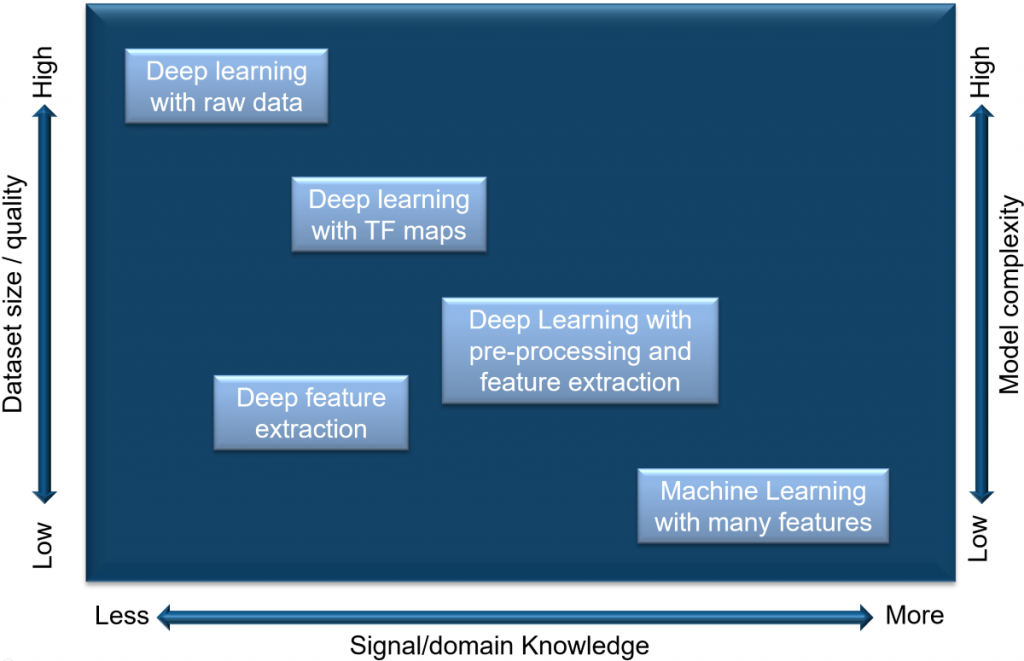 High

Dataset size / quality

Low

Deep learning with raw data

Deep learning with TF maps

Deep Learning with pre-processing and feature extraction

Deep feature extraction

Machine Learning with many features

High

Model complexity

Low

Less

More

Signal/domain Knowledge